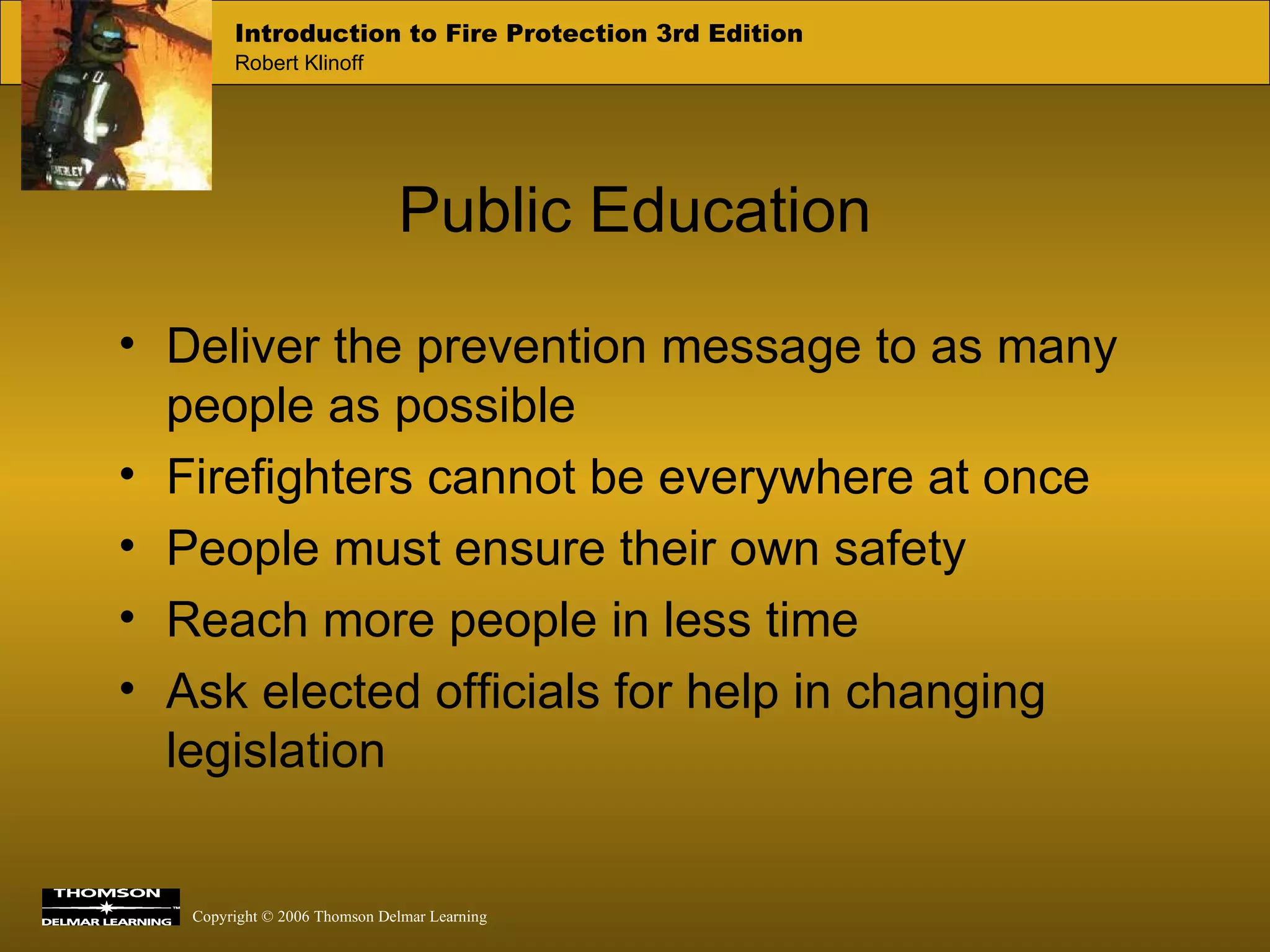 Introduction to Fire Protection 3rd Edition
Robert Klinoff

Public Education

• Deliver the prevention message to as many people as possible
• Firefighters cannot be everywhere at once
• People must ensure their own safety
• Reach more people in less time
• Ask elected officials for help in changing legislation

THOMSON
DELMAR LEARNING
Copyright © 2006 Thomson Delmar Learning